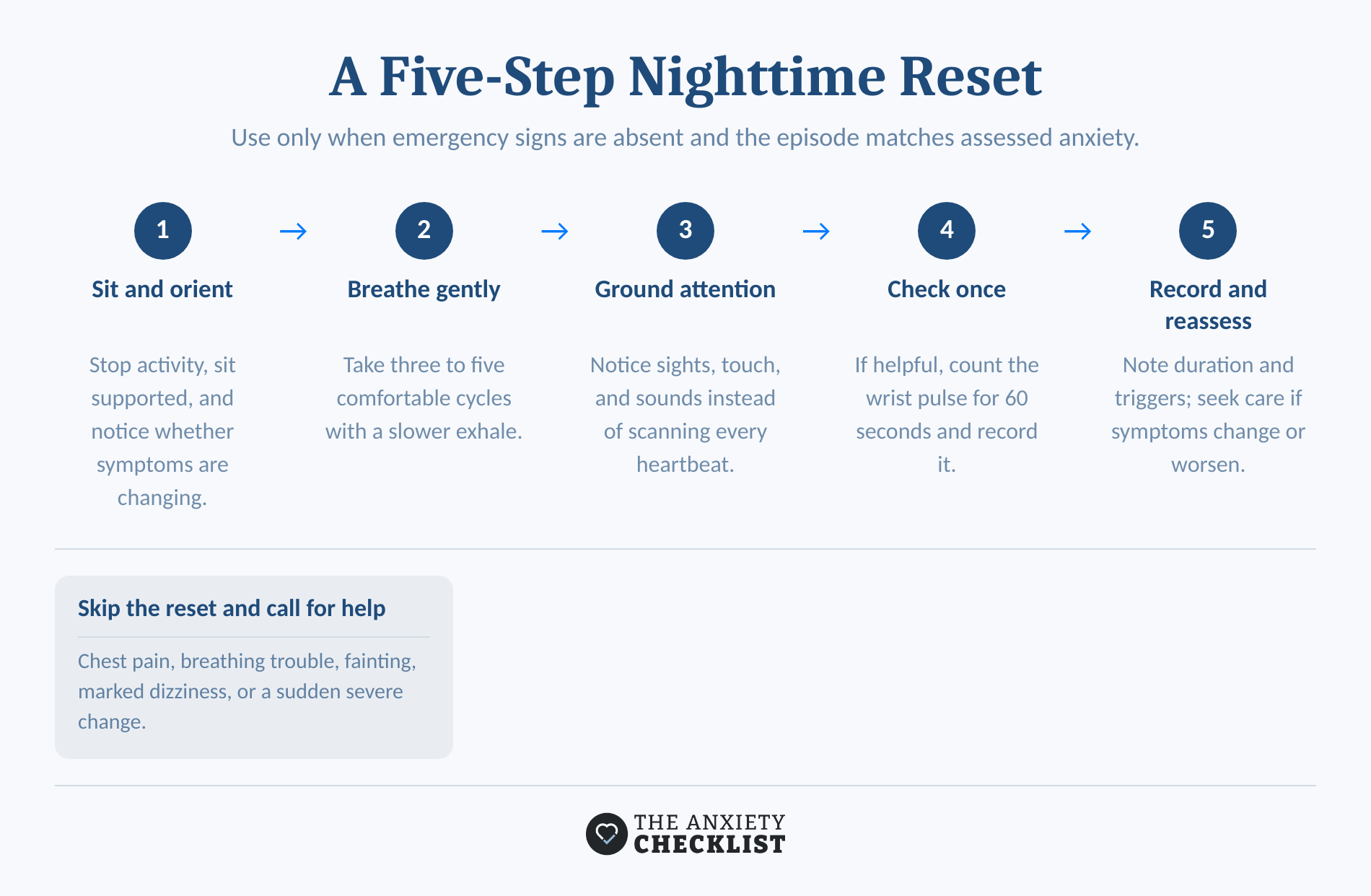 A Five-Step Nighttime Reset

Use only when emergency signs are absent and the episode matches assessed anxiety.

1
Sit and orient
Stop activity, sit supported, and notice whether symptoms are changing.

→

2
Breathe gently
Take three to five comfortable cycles with a slower exhale.

→

3
Ground attention
Notice sights, touch, and sounds instead of scanning every heartbeat.

→

4
Check once
If helpful, count the wrist pulse for 60 seconds and record it.

→

5
Record and reassess
Note duration and triggers; seek care if symptoms change or worsen.

Skip the reset and call for help

Chest pain, breathing trouble, fainting, marked dizziness, or a sudden severe change.

THE ANXIETY CHECKLIST